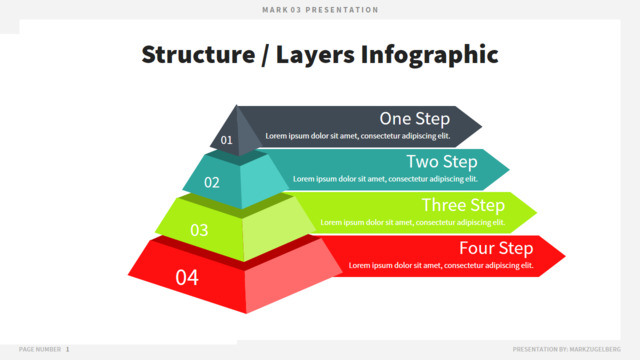 MARK 03 PRESENTATION

Structure / Layers Infographic

01

One Step
Lorem ipsum dolor sit amet, consectetur adipiscing elit.

02

Two Step
Lorem ipsum dolor sit amet, consectetur adipiscing elit.

03

Three Step
Lorem ipsum dolor sit amet, consectetur adipiscing elit.

04

Four Step
Lorem ipsum dolor sit amet, consectetur adipiscing elit.

PAGE NUMBER 1

PRESENTATION BY: MARKZUGELBERG